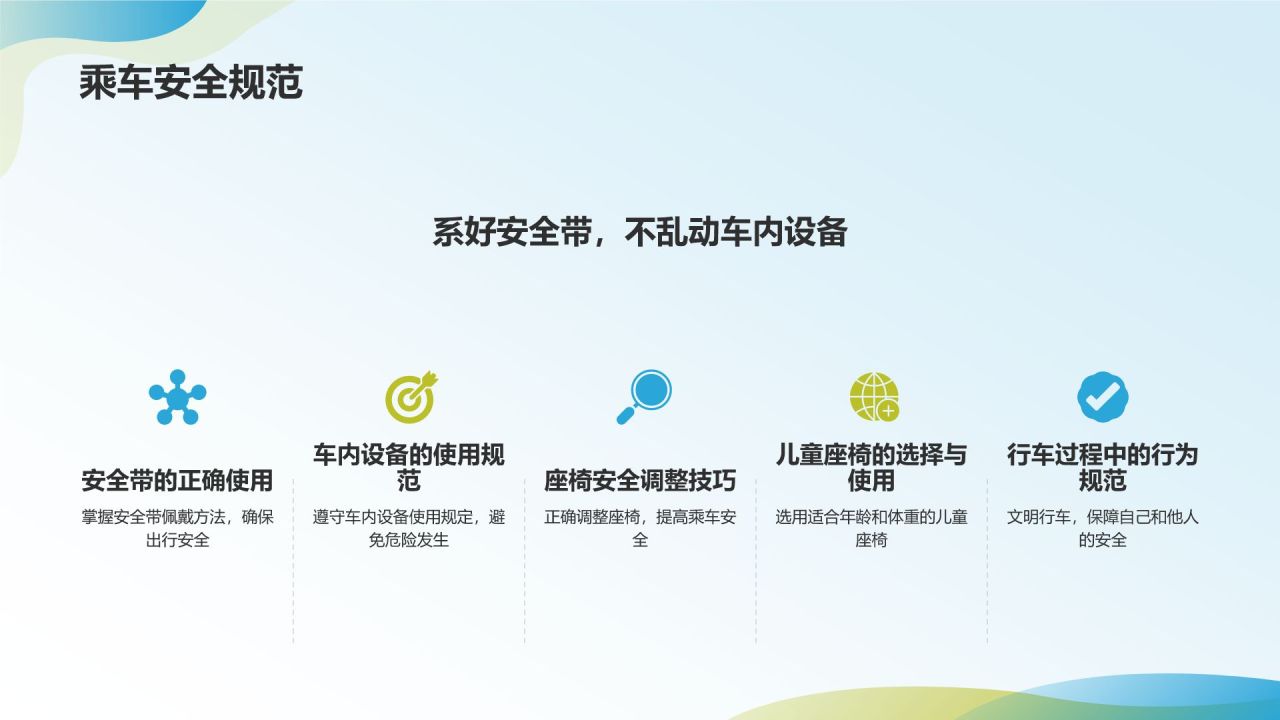 乘车安全规范

系好安全带，不乱动车内设备

安全带的正确使用

掌握安全带佩戴方法，确保出行安全

车内设备的使用规范

遵守车内设备使用规定，避免危险发生

座椅安全调整技巧

正确调整座椅，提高乘车安全

儿童座椅的选择与使用

选用适合年龄和体重的儿童座椅

行车过程中的行为规范

文明行车，保障自己和他人的安全